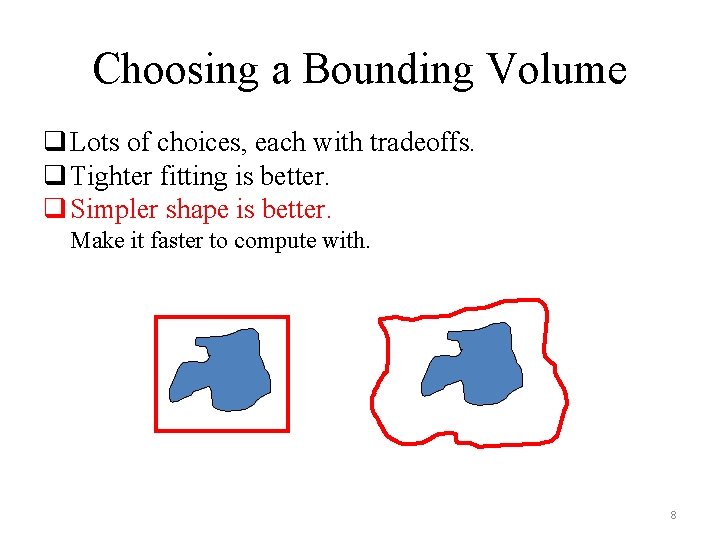 Choosing a Bounding Volume

❑ Lots of choices, each with tradeoffs.
❑ Tighter fitting is better.
❑ Simpler shape is better.
Make it faster to compute with.

8